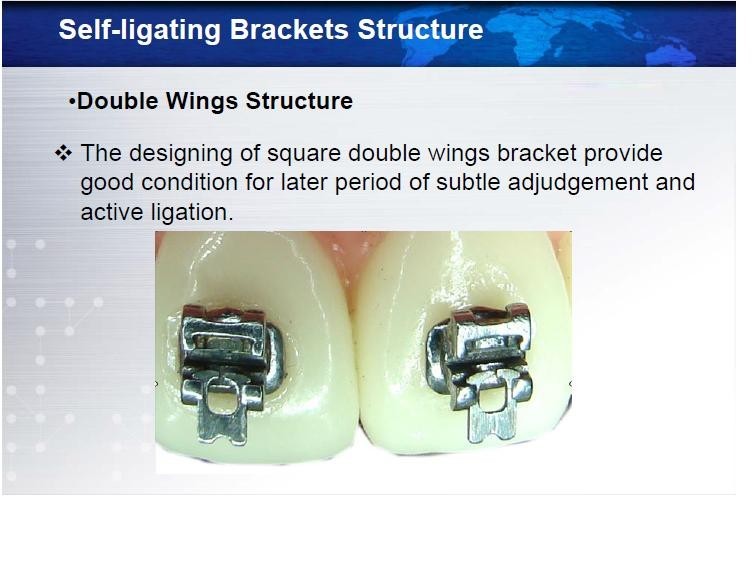 Self-ligating Brackets Structure

•Double Wings Structure

❖ The designing of square double wings bracket provide good condition for later period of subtle adjudgement and active ligation.